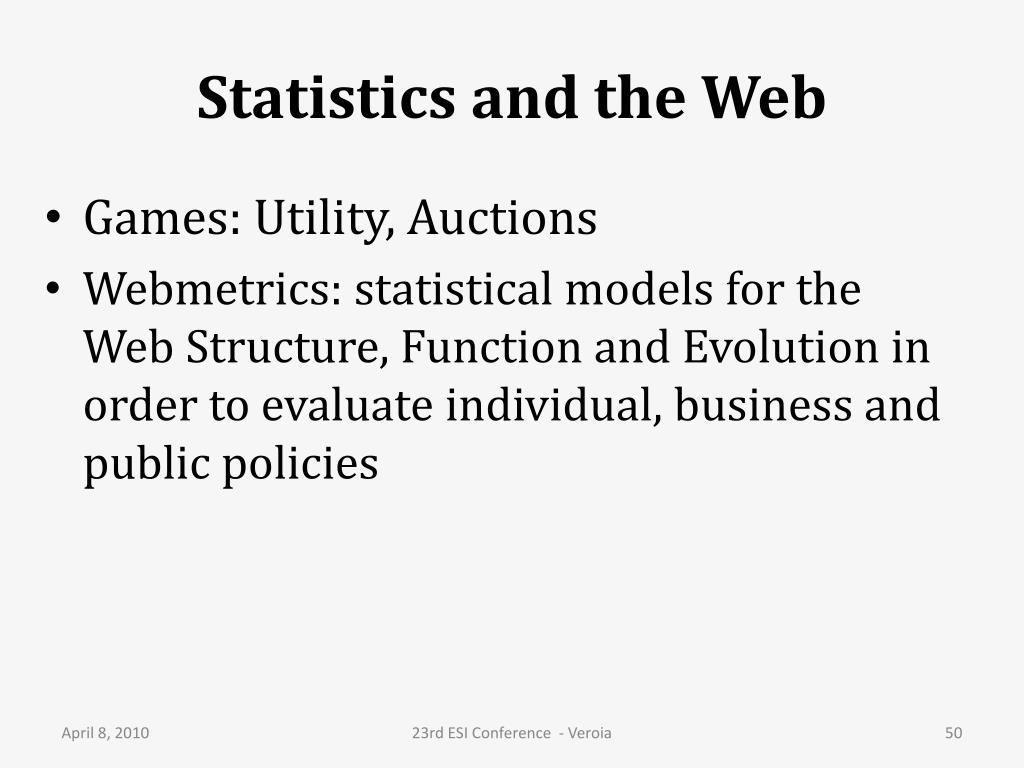 Statistics and the Web

• Games: Utility, Auctions
• Webmetrics: statistical models for the Web Structure, Function and Evolution in order to evaluate individual, business and public policies

April 8, 2010

23rd ESI Conference - Veroia

50